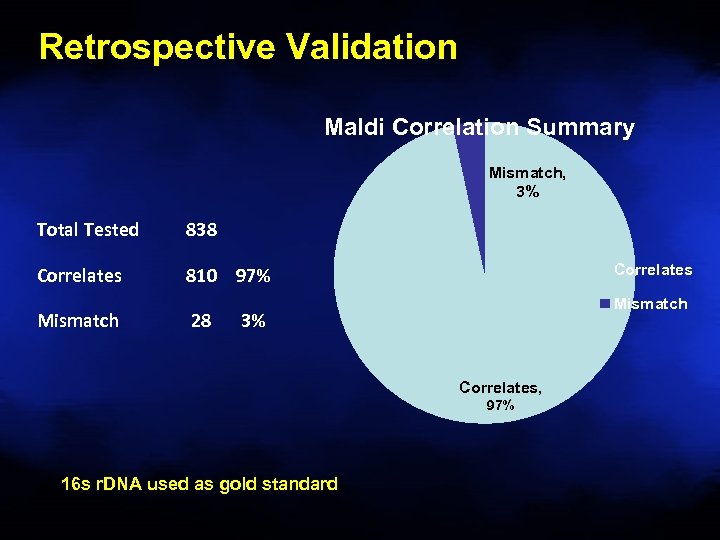 Retrospective Validation

| Total Tested | 838 | |
|---|---|---|
| Correlates | 810 | 97% |
| Mismatch | 28 | 3% |

Maldi Correlation Summary

Mismatch, 3%

Correlates, 97%

Correlates
Mismatch

16s rDNA used as gold standard